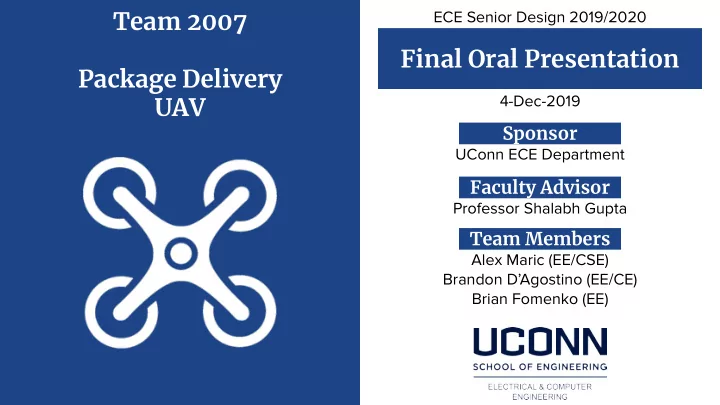 Team 2007

Package Delivery UAV

ECE Senior Design 2019/2020

Final Oral Presentation

4-Dec-2019

Sponsor
UConn ECE Department

Faculty Advisor
Professor Shalabh Gupta

Team Members
Alex Maric (EE/CSE)
Brandon D'Agostino (EE/CE)
Brian Fomenko (EE)

UCONN
SCHOOL OF ENGINEERING
ELECTRICAL & COMPUTER ENGINEERING